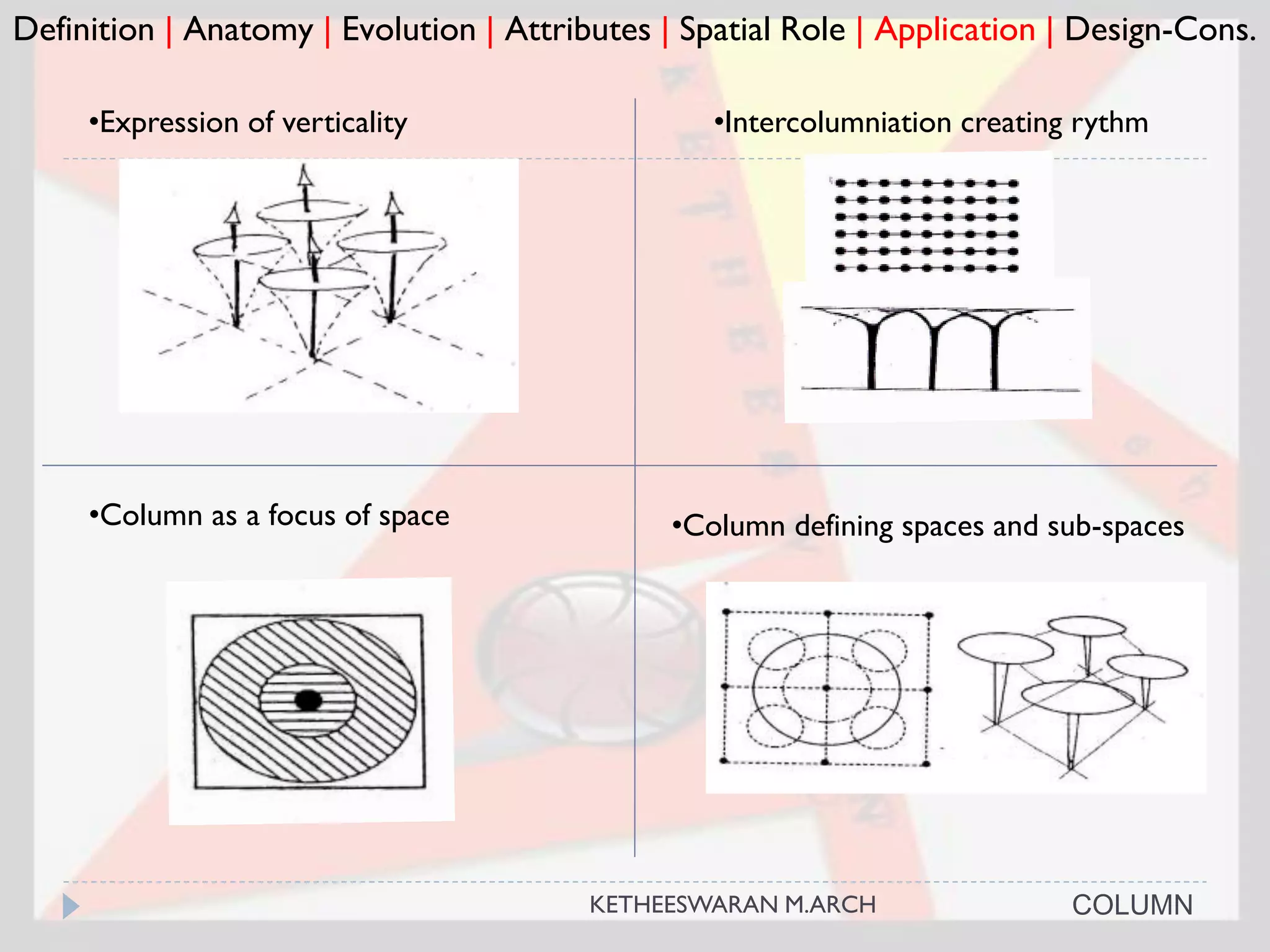 Definition | Anatomy | Evolution | Attributes | Spatial Role | Application | Design-Cons.

•Expression of verticality

•Intercolumniation creating rythm

•Column as a focus of space

•Column defining spaces and sub-spaces

KETHEESWARAN M.ARCH

COLUMN